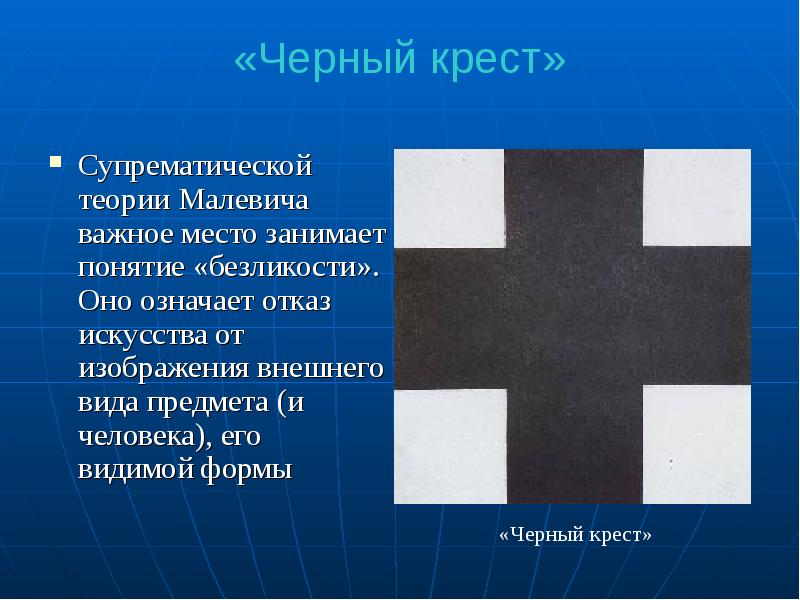 «Черный крест»

Супрематической теории Малевича важное место занимает понятие «безликости». Оно означает отказ искусства от изображения внешнего вида предмета (и человека), его видимой формы

«Черный крест»